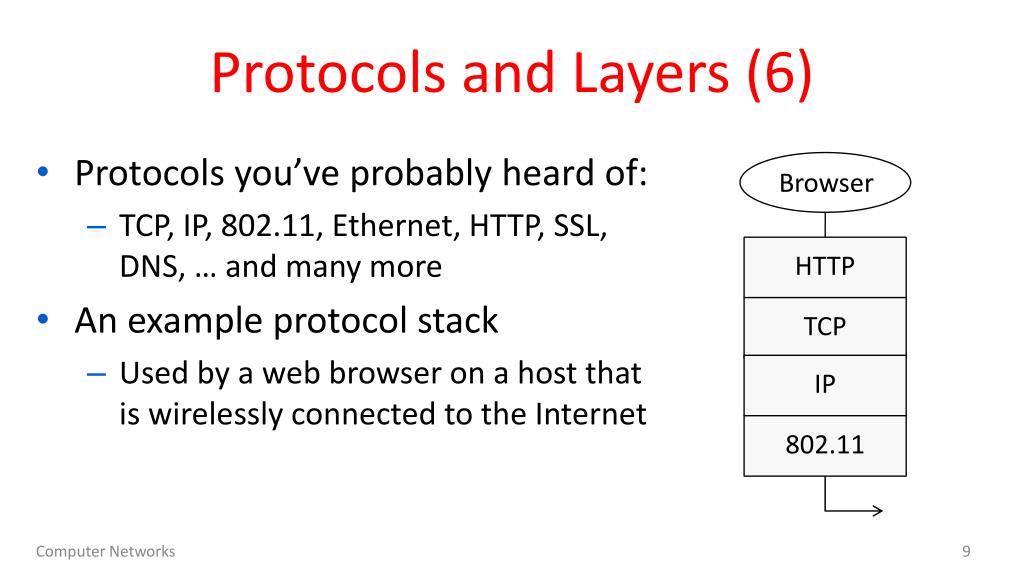 Protocols and Layers (6)

• Protocols you've probably heard of:
– TCP, IP, 802.11, Ethernet, HTTP, SSL, DNS, … and many more
• An example protocol stack
– Used by a web browser on a host that is wirelessly connected to the Internet

Browser
HTTP
TCP
IP
802.11

Computer Networks
9